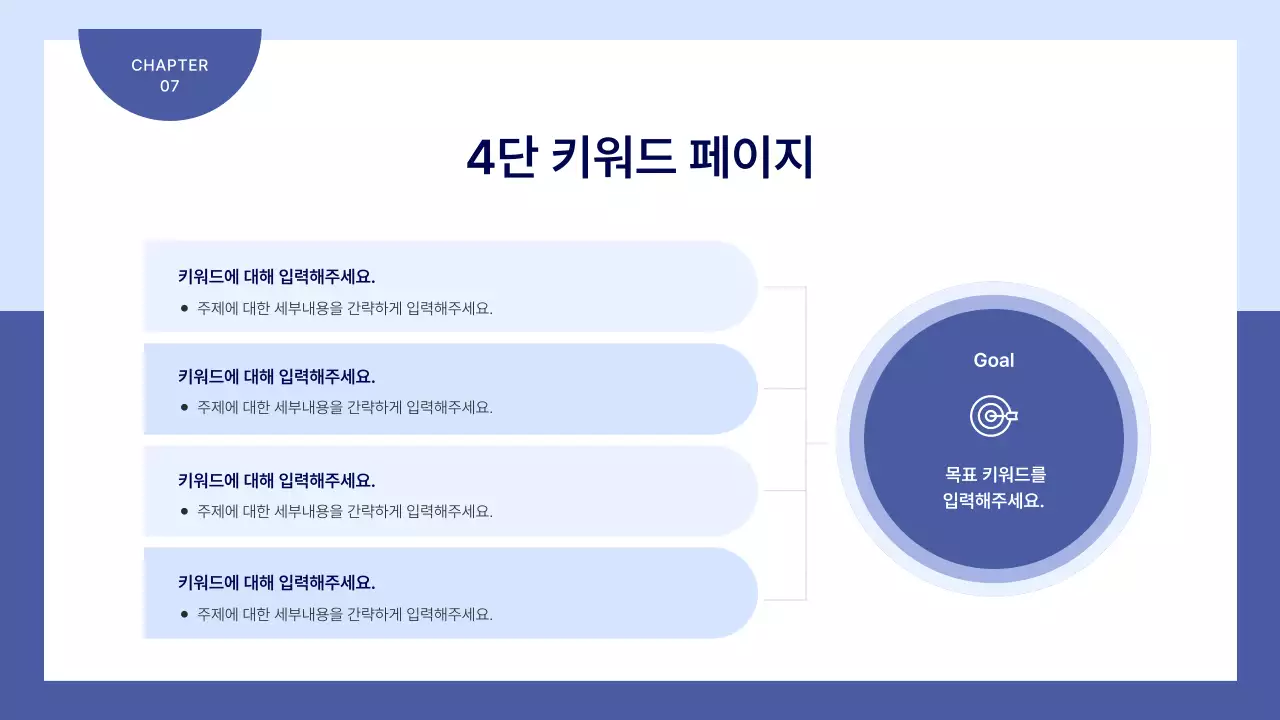 CHAPTER
07

4단 키워드 페이지

키워드에 대해 입력해주세요.
● 주제에 대한 세부내용을 간략하게 입력해주세요.

키워드에 대해 입력해주세요.
● 주제에 대한 세부내용을 간략하게 입력해주세요.

키워드에 대해 입력해주세요.
● 주제에 대한 세부내용을 간략하게 입력해주세요.

키워드에 대해 입력해주세요.
● 주제에 대한 세부내용을 간략하게 입력해주세요.

Goal

목표 키워드를
입력해주세요.